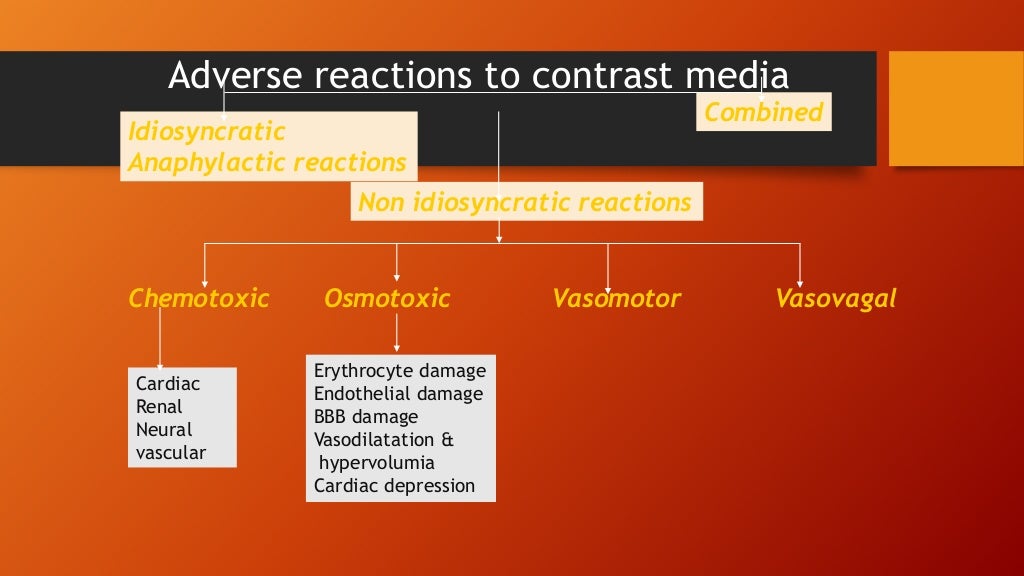 Adverse reactions to contrast media

Idiosyncratic
Anaphylactic reactions

Combined

Non idiosyncratic reactions

Chemotoxic

Osmotoxic

Vasomotor

Vasovagal

Cardiac
Renal
Neural
vascular

Erythrocyte damage
Endothelial damage
BBB damage
Vasodilatation &
hypervolumia
Cardiac depression